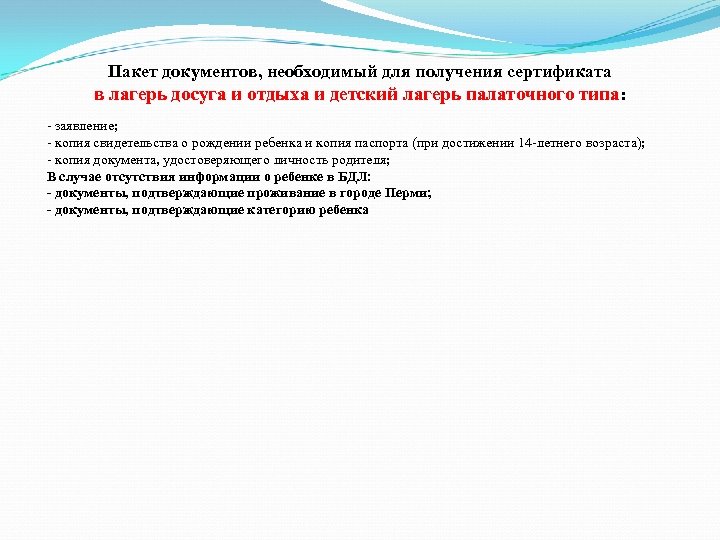 Пакет документов, необходимый для получения сертификата
в лагерь досуга и отдыха и детский лагерь палаточного типа:

- заявление;
- копия свидетельства о рождении ребенка и копия паспорта (при достижении 14-летнего возраста);
- копия документа, удостоверяющего личность родителя;
В случае отсутствия информации о ребенке в БДЛ:
- документы, подтверждающие проживание в городе Перми;
- документы, подтверждающие категорию ребенка